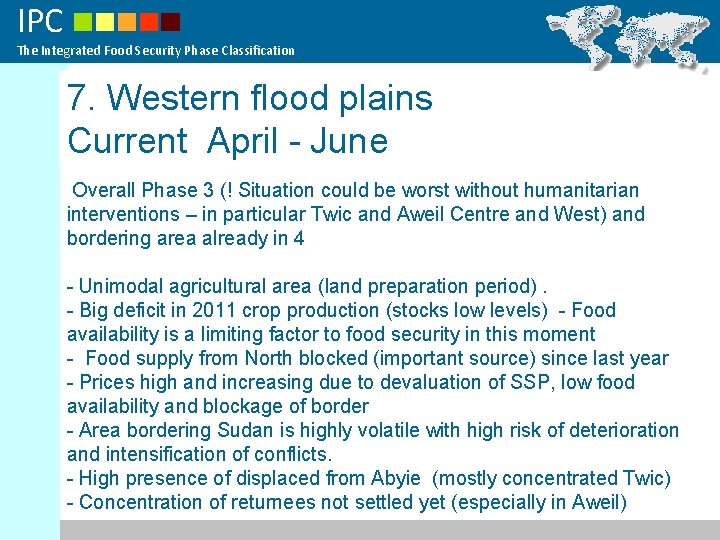 IPC
The Integrated Food Security Phase Classification

7. Western flood plains
Current April - June

Overall Phase 3 (! Situation could be worst without humanitarian interventions – in particular Twic and Aweil Centre and West) and bordering area already in 4

- Unimodal agricultural area (land preparation period) .
- Big deficit in 2011 crop production (stocks low levels) - Food availability is a limiting factor to food security in this moment
- Food supply from North blocked (important source) since last year
- Prices high and increasing due to devaluation of SSP, low food availability and blockage of border
- Area bordering Sudan is highly volatile with high risk of deterioration and intensification of conflicts.
- High presence of displaced from Abyie (mostly concentrated Twic)
- Concentration of returnees not settled yet (especially in Aweil)